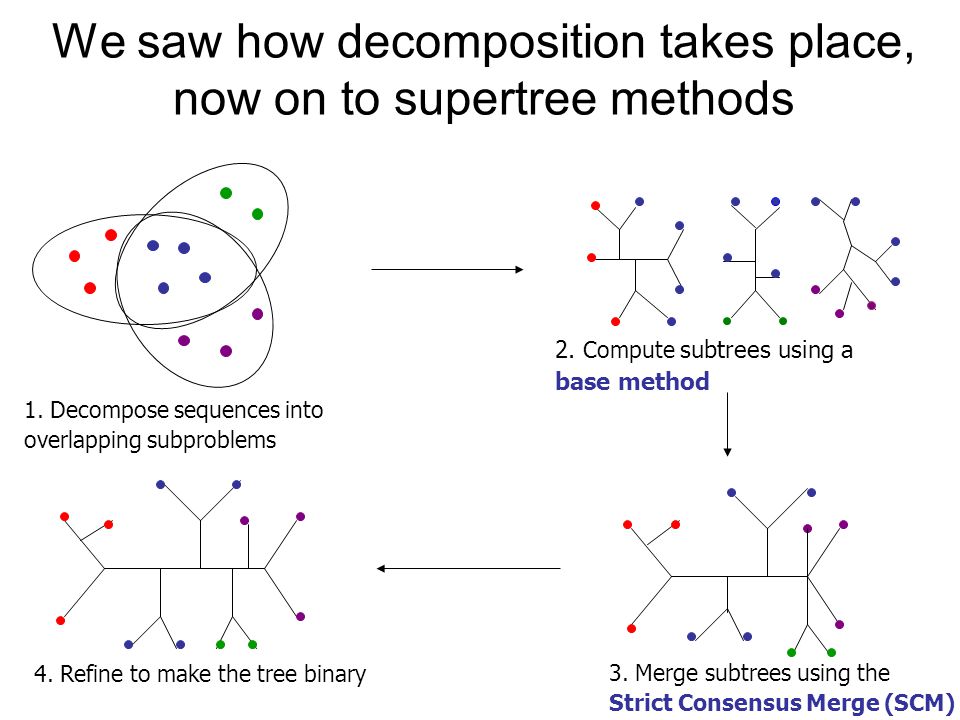 We saw how decomposition takes place, now on to supertree methods

1. Decompose sequences into overlapping subproblems

2. Compute subtrees using a **base method**

3. Merge subtrees using the **Strict Consensus Merge (SCM)**

4. Refine to make the tree binary